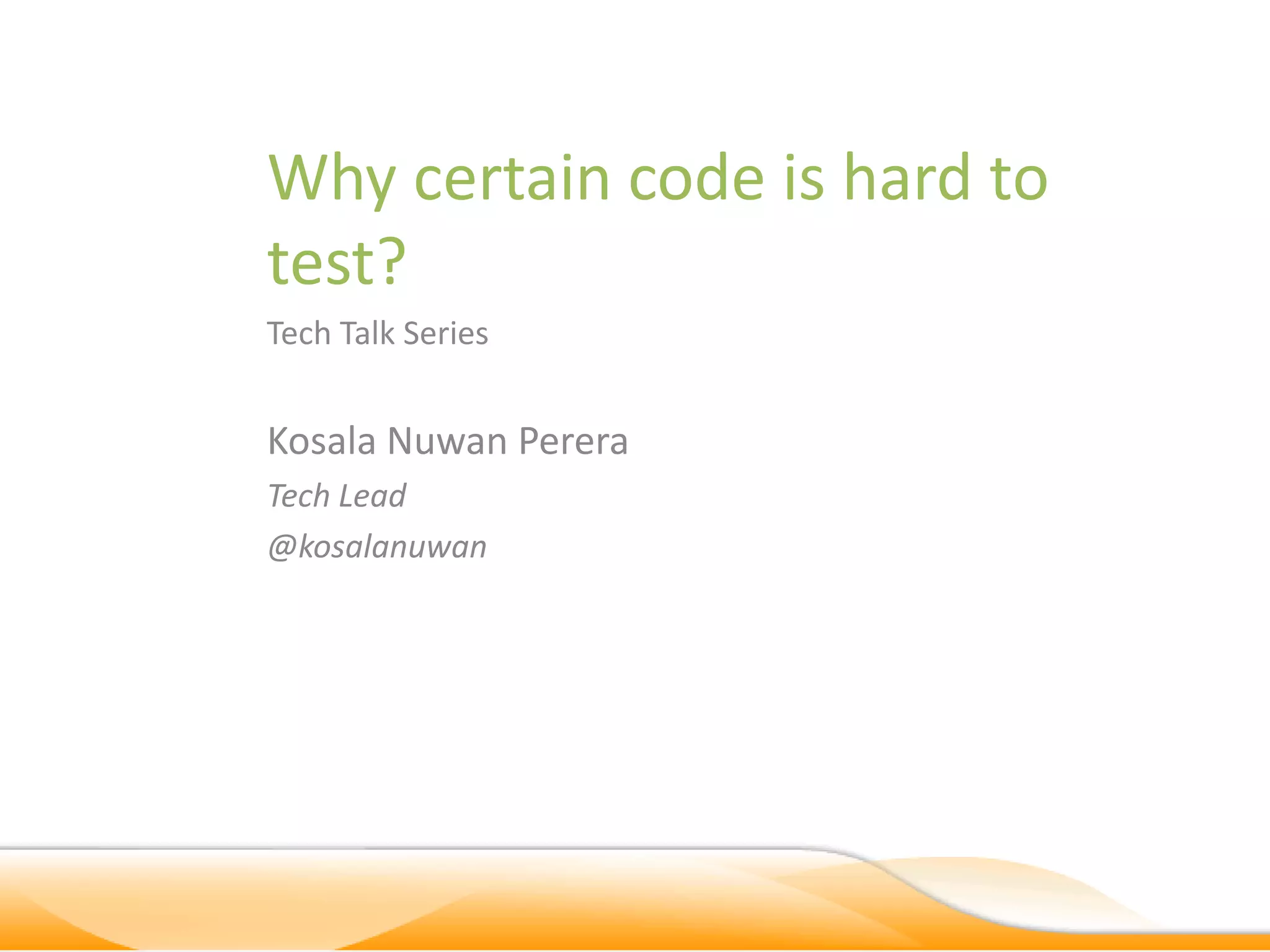 Why certain code is hard to test?

Tech Talk Series

Kosala Nuwan Perera

Tech Lead

@kosalanuwan